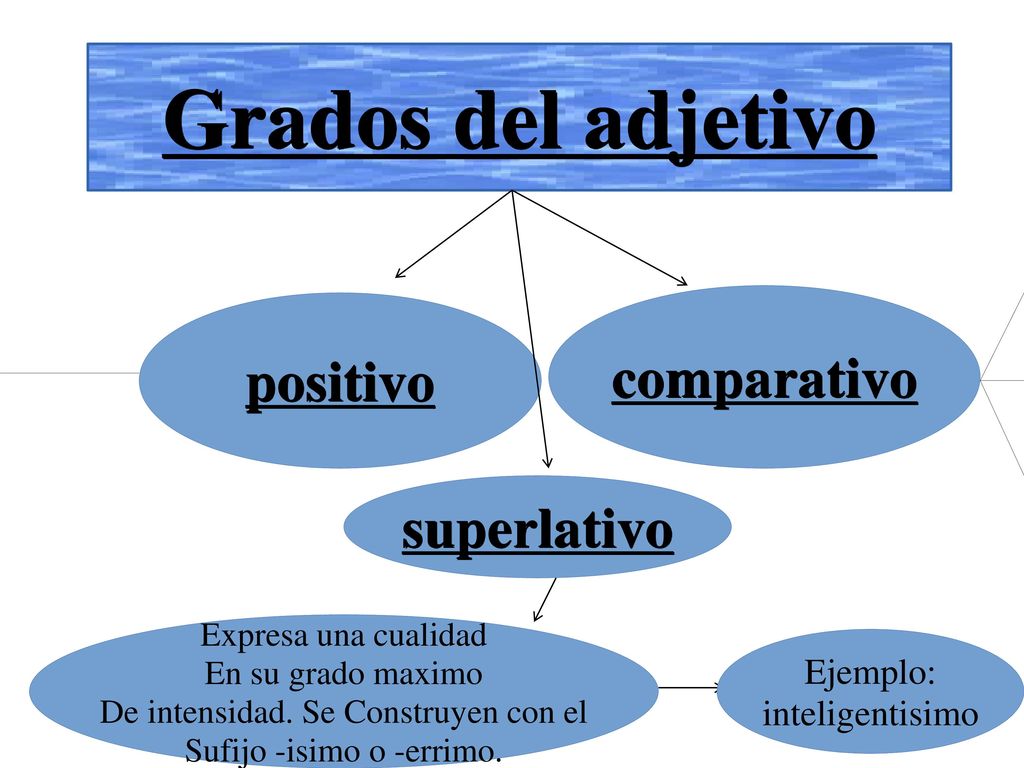 Grados del adjetivo

positivo

comparativo

superlativo

Expresa una cualidad
En su grado maximo
De intensidad. Se Construyen con el
Sufijo -isimo o -errimo.

Ejemplo:
inteligentisimo